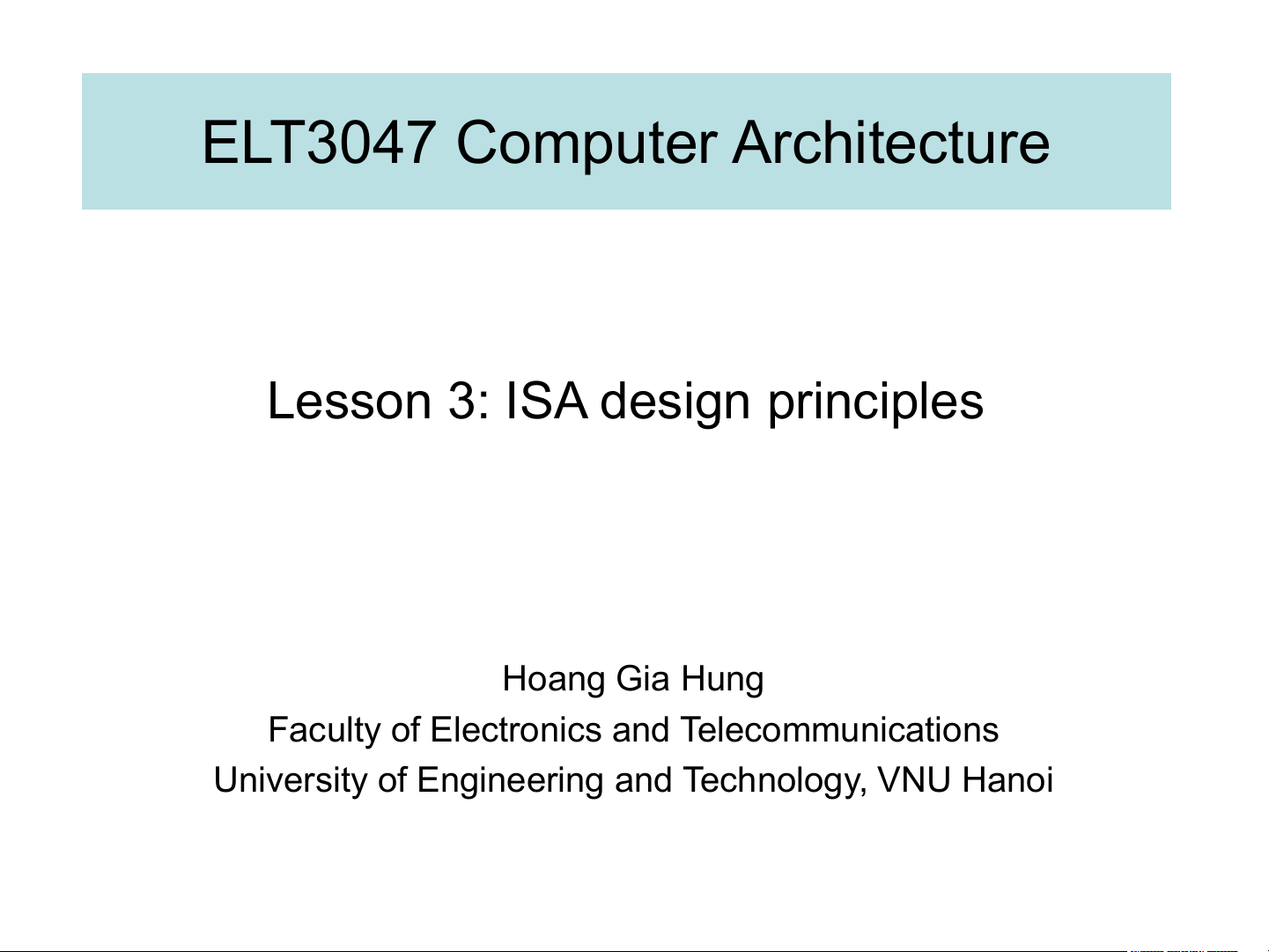 ELT3047 Computer Architecture

Lesson 3: ISA design principles

Hoang Gia Hung
Faculty of Electronics and Telecommunications
University of Engineering and Technology, VNU Hanoi